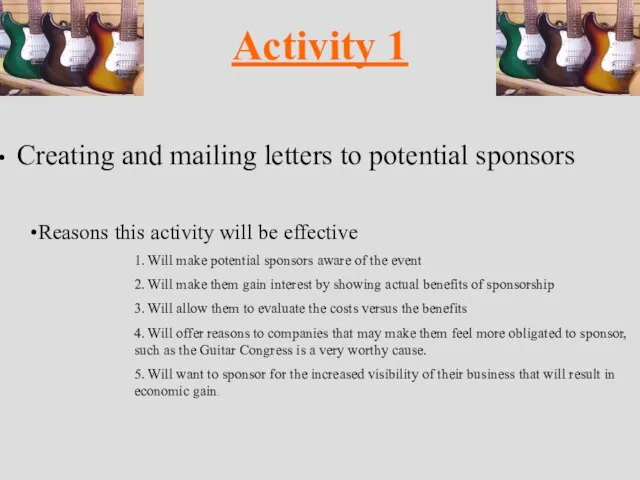 Activity 1

• Creating and mailing letters to potential sponsors

•Reasons this activity will be effective

1. Will make potential sponsors aware of the event

2. Will make them gain interest by showing actual benefits of sponsorship

3. Will allow them to evaluate the costs versus the benefits

4. Will offer reasons to companies that may make them feel more obligated to sponsor, such as the Guitar Congress is a very worthy cause.

5. Will want to sponsor for the increased visibility of their business that will result in economic gain.